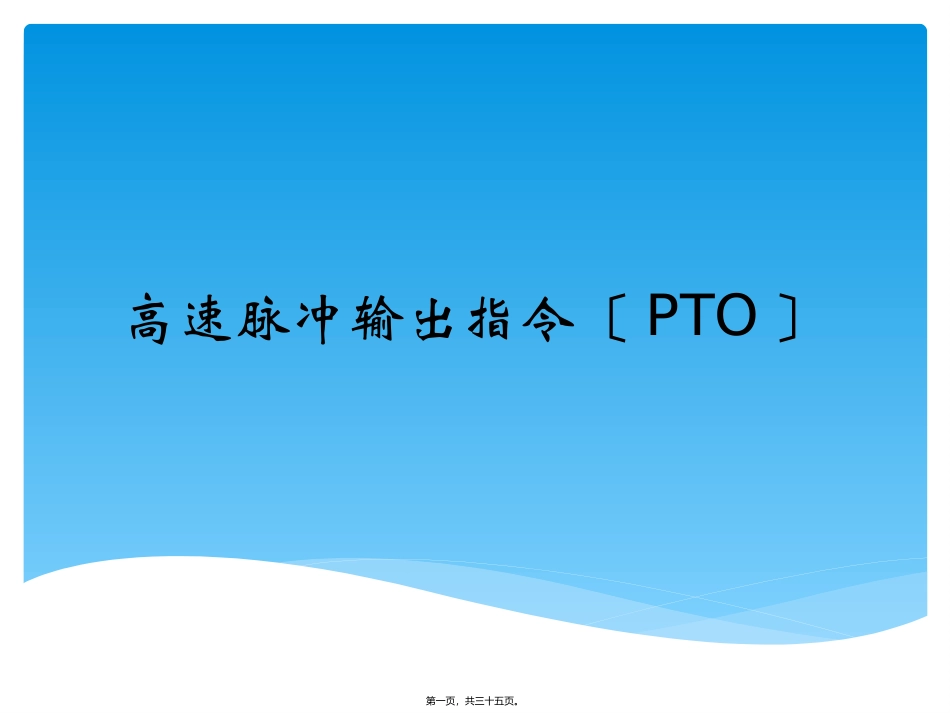 高速脉冲输出指令〔PTO〕

第一页，共三十五页。